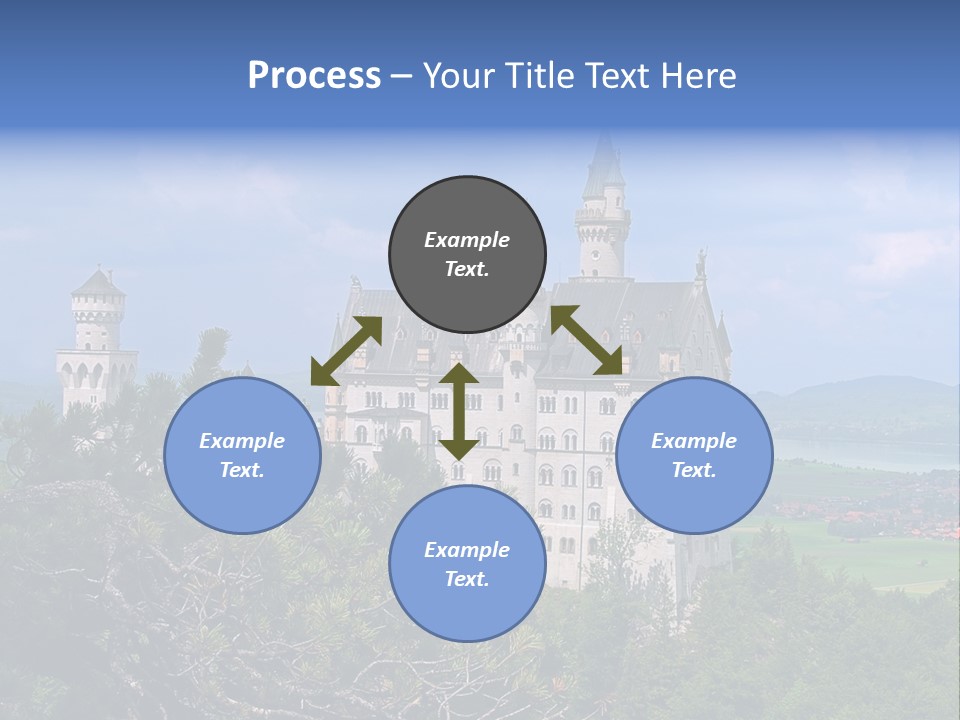 Process – Your Title Text Here

Example Text.

Example Text.

Example Text.

Example Text.